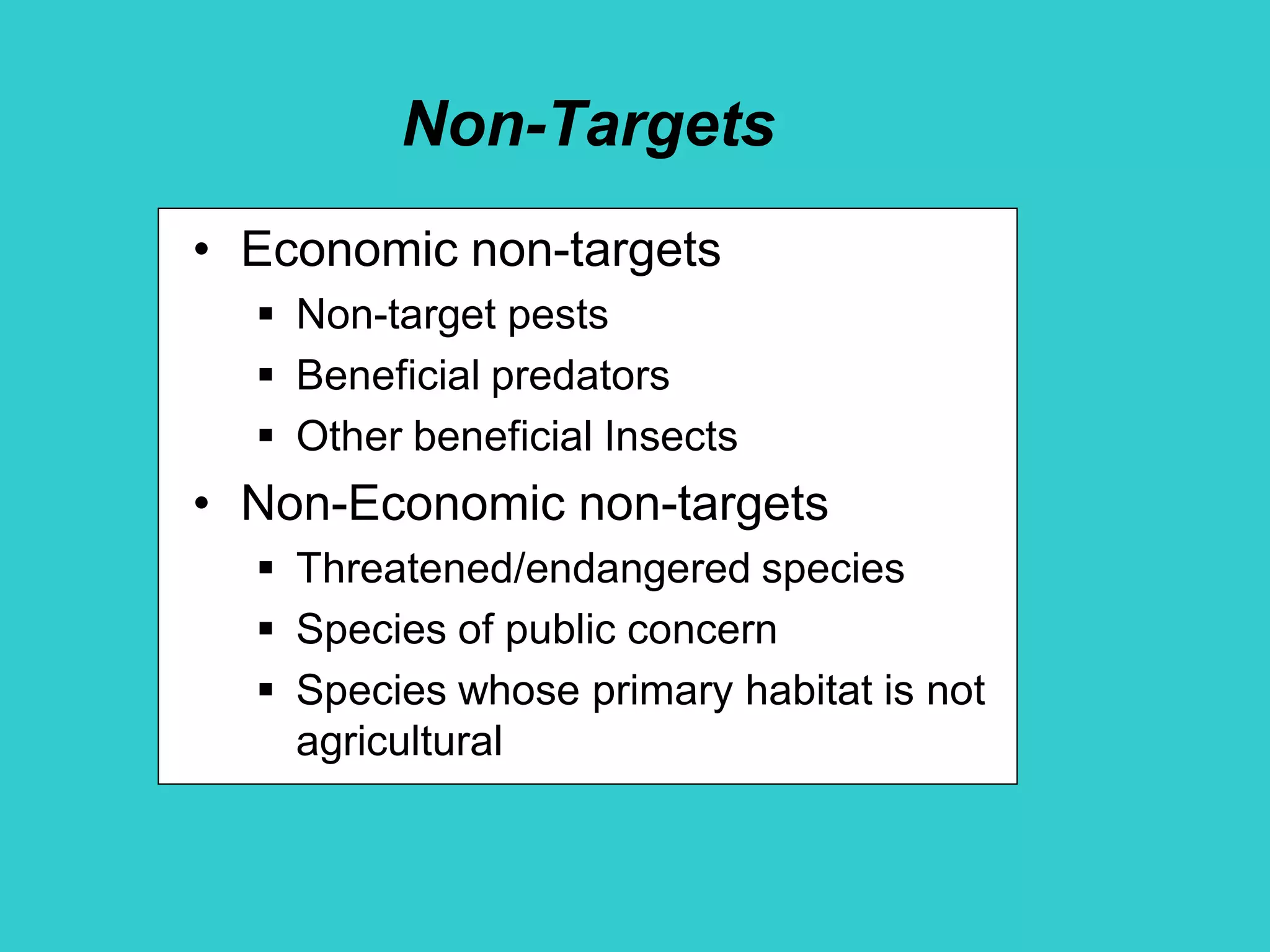 Non-Targets

• Economic non-targets
  ▪ Non-target pests
  ▪ Beneficial predators
  ▪ Other beneficial Insects
• Non-Economic non-targets
  ▪ Threatened/endangered species
  ▪ Species of public concern
  ▪ Species whose primary habitat is not agricultural